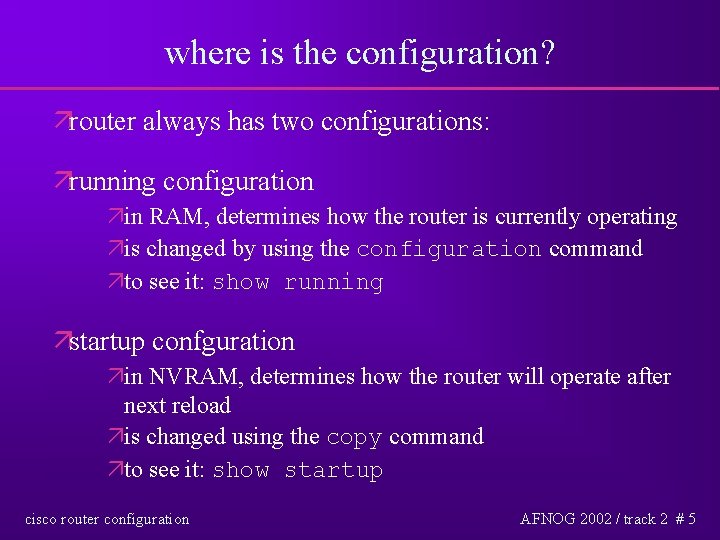 where is the configuration?

router always has two configurations:

running configuration

in RAM, determines how the router is currently operating

is changed by using the configuration command

to see it: show running

startup confguration

in NVRAM, determines how the router will operate after next reload

is changed using the copy command

to see it: show startup

cisco router configuration

AFNOG 2002 / track 2 # 5